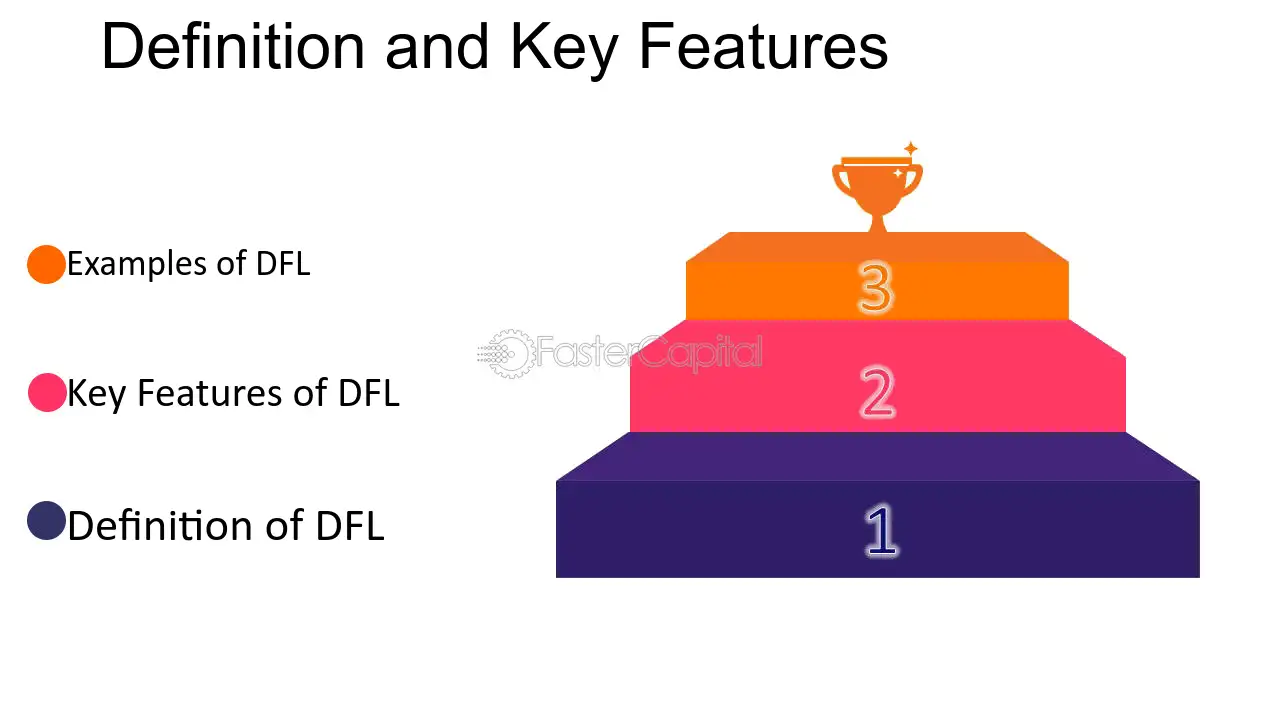 Definition and Key Features

Examples of DFL

Key Features of DFL

Definition of DFL

3

FasterCapital

2

1